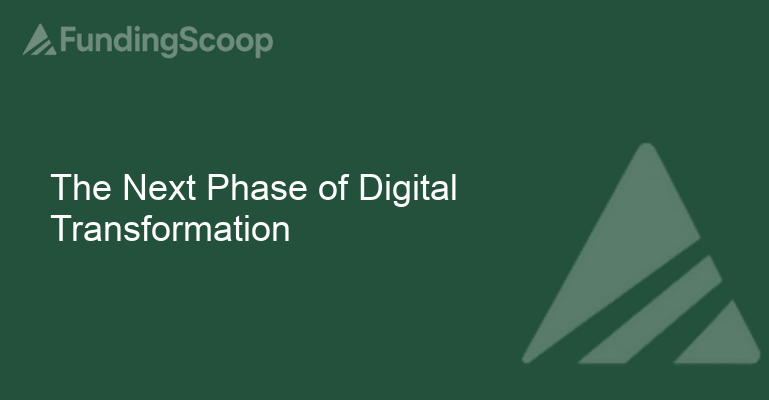 FundingScoop

The Next Phase of Digital Transformation